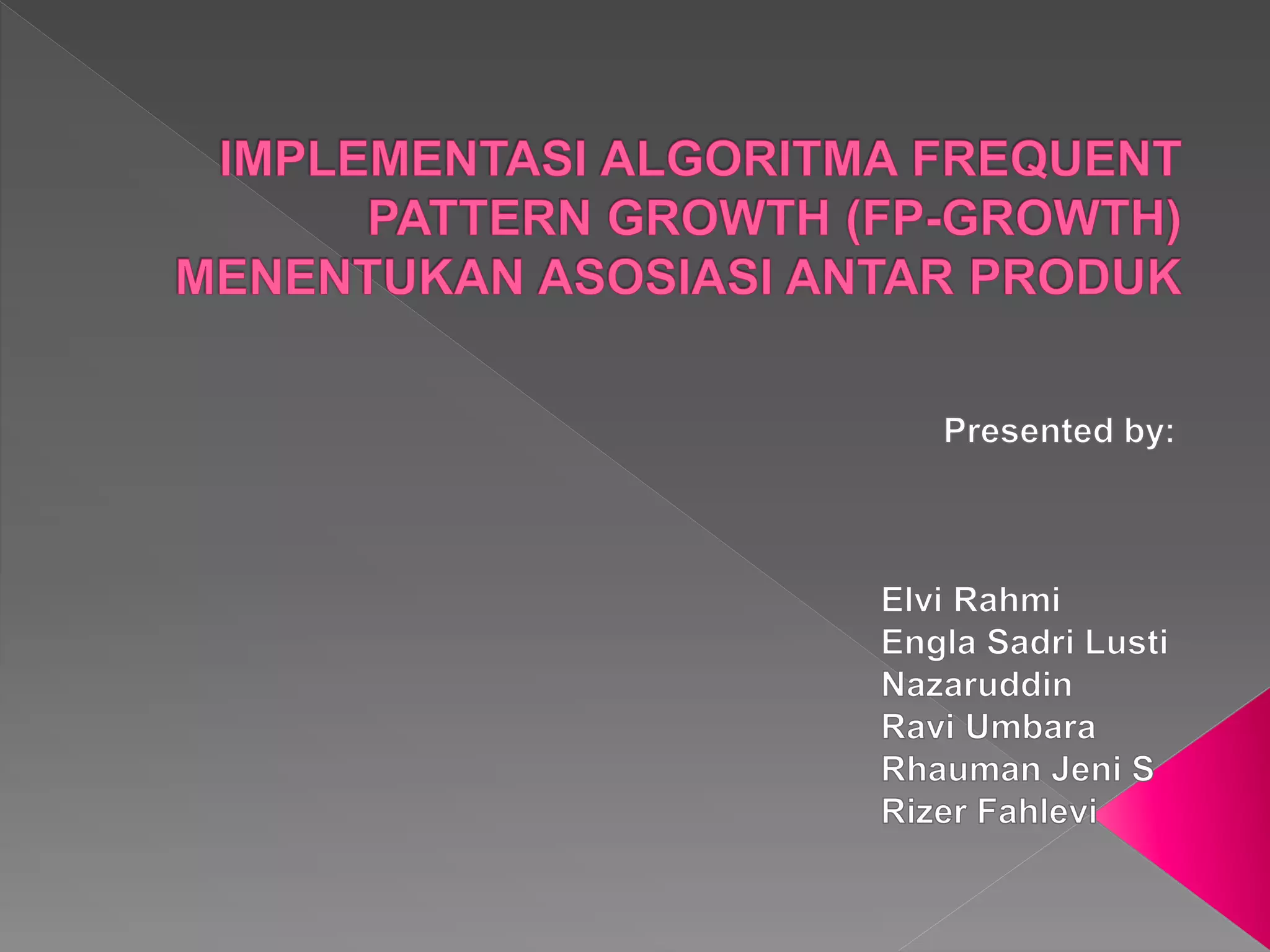 IMPLEMENTASI ALGORITMA FREQUENT PATTERN GROWTH (FP-GROWTH) MENENTUKAN ASOSIASI ANTAR PRODUK

Presented by:

Elvi Rahmi
Engla Sadri Lusti
Nazaruddin
Ravi Umbara
Rhauman Jeni S
Rizer Fahlevi